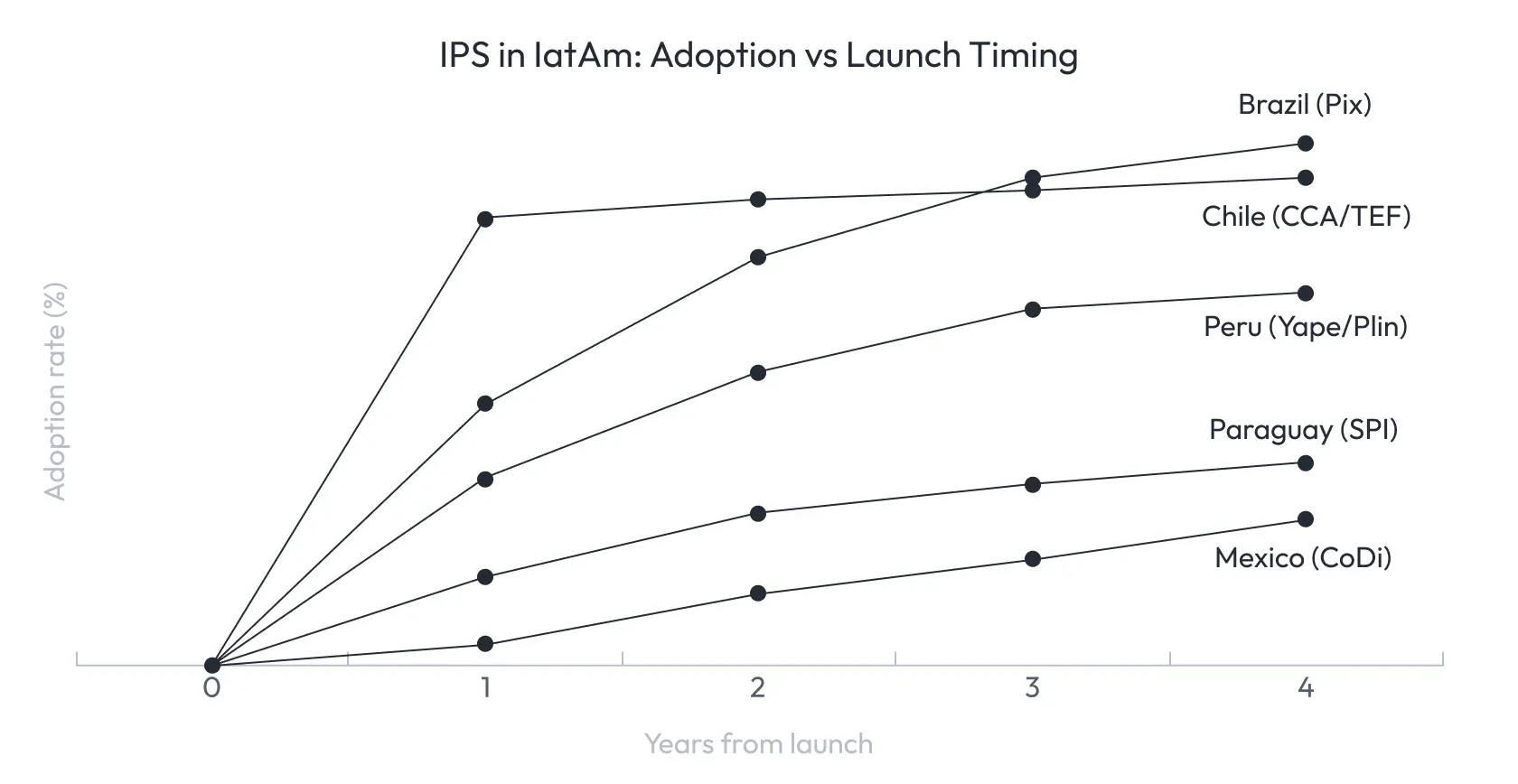 IPS in latAm: Adoption vs Launch Timing

Brazil (Pix)
Chile (CCA/TEF)
Peru (Yape/Plin)
Paraguay (SPI)
Mexico (CoDi)

Adoption rate (%)

0
1
2
3
4

Years from launch